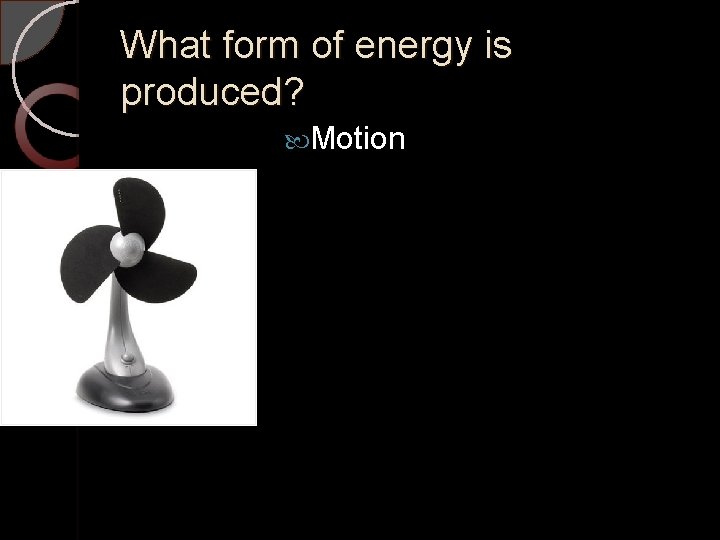 What form of energy is produced?

Motion